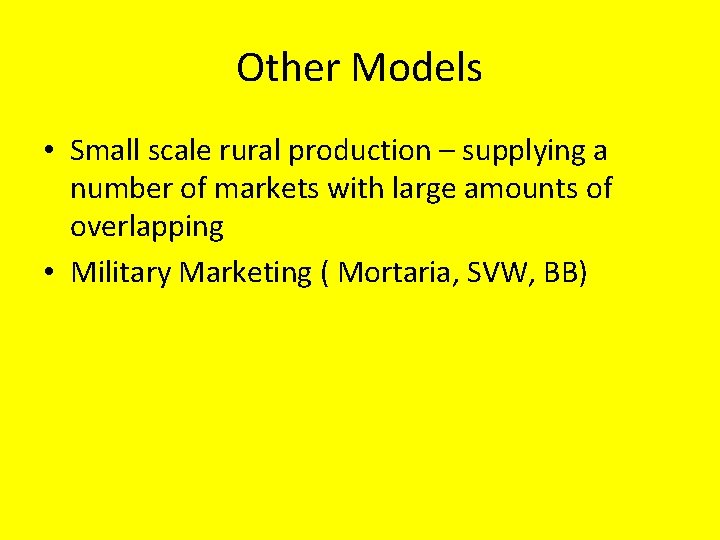 Other Models

• Small scale rural production – supplying a number of markets with large amounts of overlapping

• Military Marketing ( Mortaria, SVW, BB)